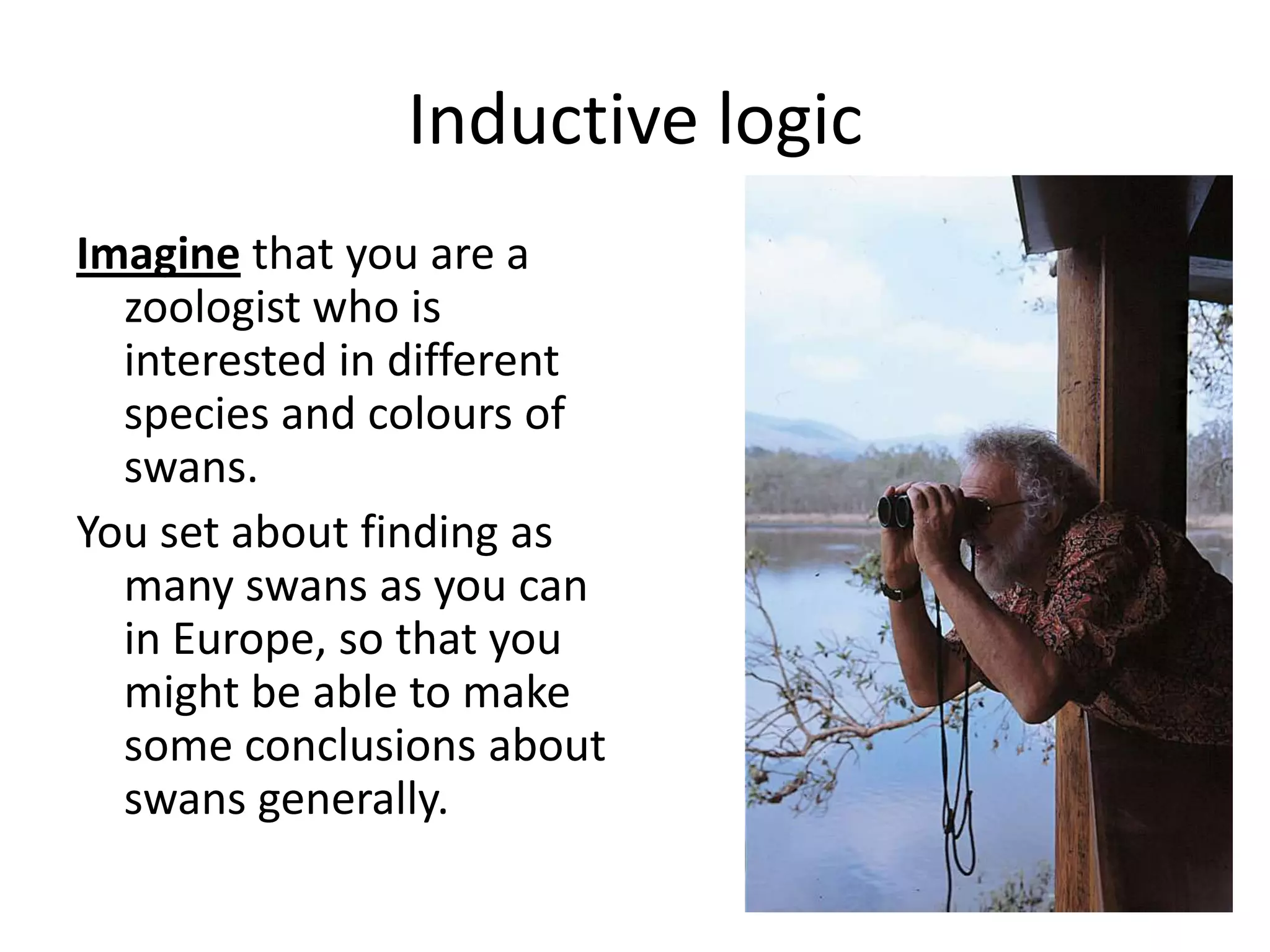 Inductive logic

Imagine that you are a zoologist who is interested in different species and colours of swans.

You set about finding as many swans as you can in Europe, so that you might be able to make some conclusions about swans generally.